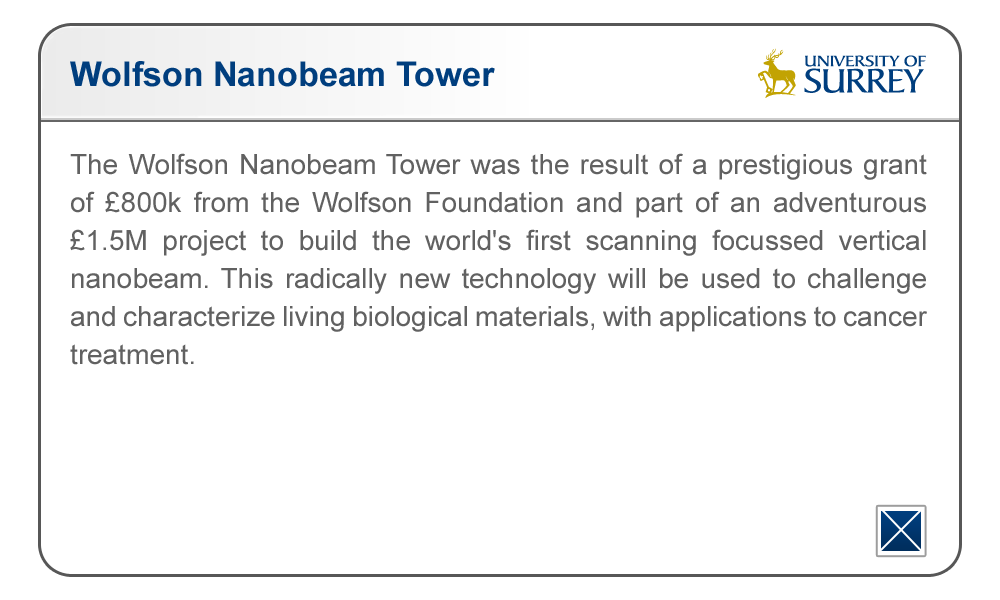 Wolfson Nanobeam Tower

UNIVERSITY OF SURREY

The Wolfson Nanobeam Tower was the result of a prestigious grant of £800k from the Wolfson Foundation and part of an adventurous £1.5M project to build the world's first scanning focussed vertical nanobeam. This radically new technology will be used to challenge and characterize living biological materials, with applications to cancer treatment.